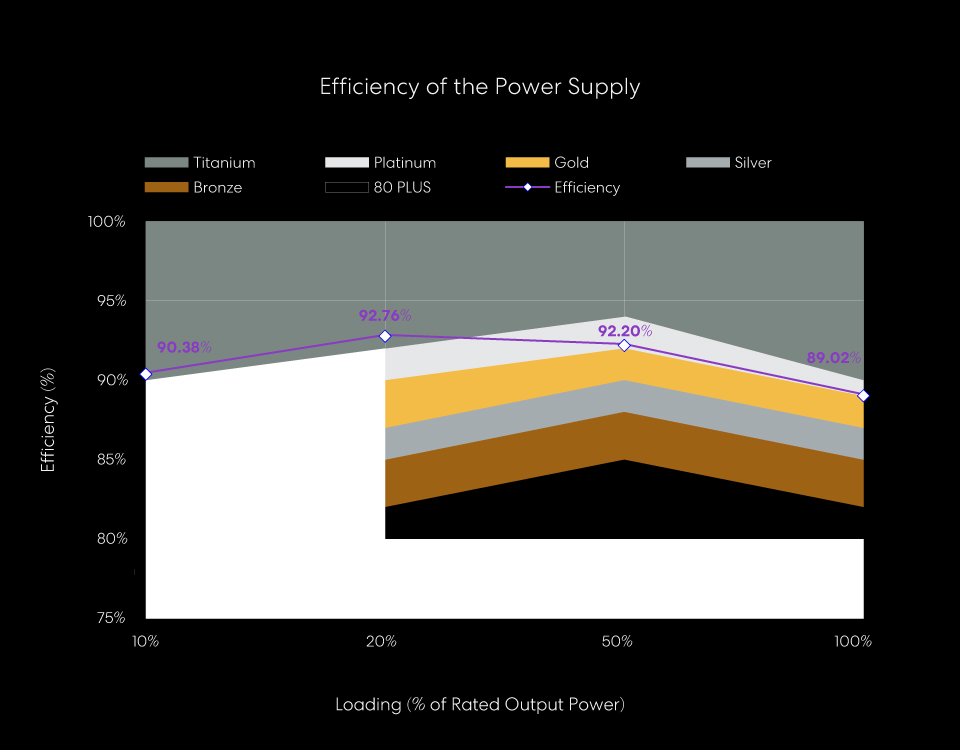 Efficiency of the Power Supply

Titanium
Platinum
Gold
Silver
Bronze
80 PLUS
Efficiency

100%
95%
90%
85%
80%
75%

Efficiency (%)

90.38%
92.76%
92.20%
89.02%

10%
20%
50%
100%

Loading (% of Rated Output Power)